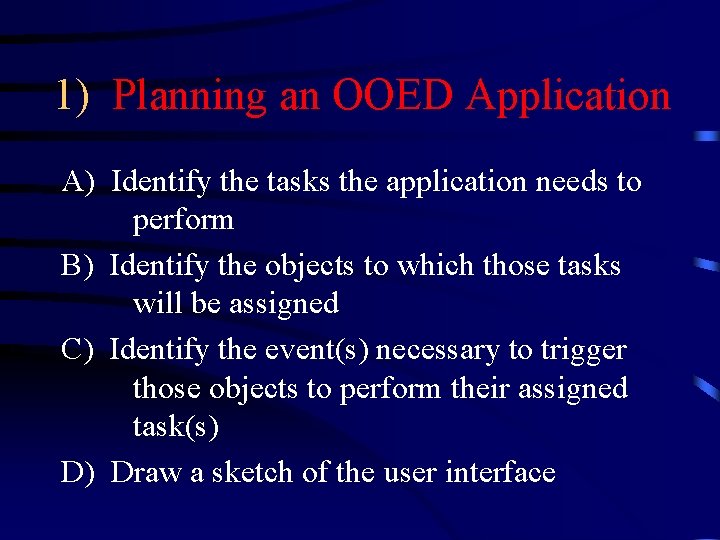 1) Planning an OOED Application

A) Identify the tasks the application needs to perform

B) Identify the objects to which those tasks will be assigned

C) Identify the event(s) necessary to trigger those objects to perform their assigned task(s)

D) Draw a sketch of the user interface